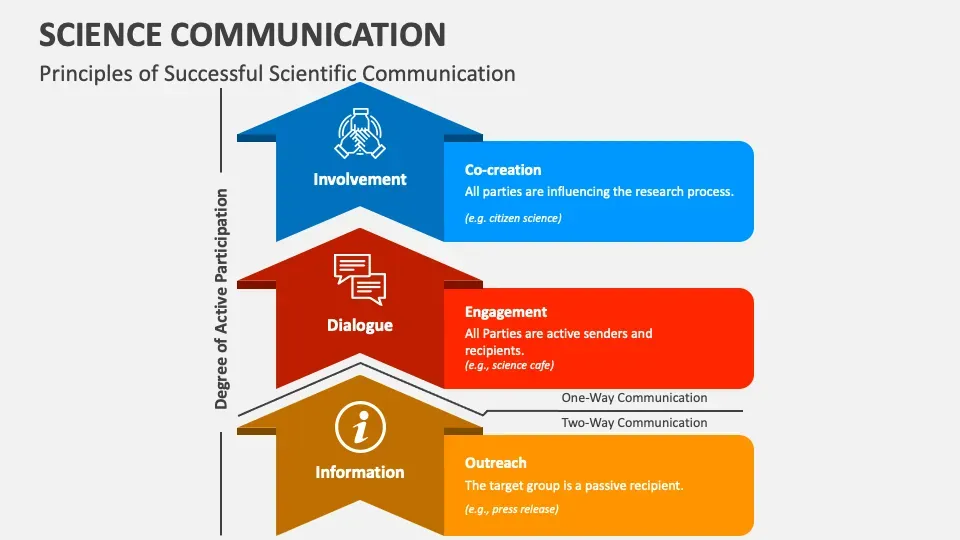 SCIENCE COMMUNICATION

Principles of Successful Scientific Communication

Degree of Active Participation

Involvement

Co-creation
All parties are influencing the research process.
(e.g. citizen science)

Dialogue

Engagement
All Parties are active senders and recipients.
(e.g., science cafe)

One-Way Communication

Two-Way Communication

Information

Outreach
The target group is a passive recipient.
(e.g., press release)